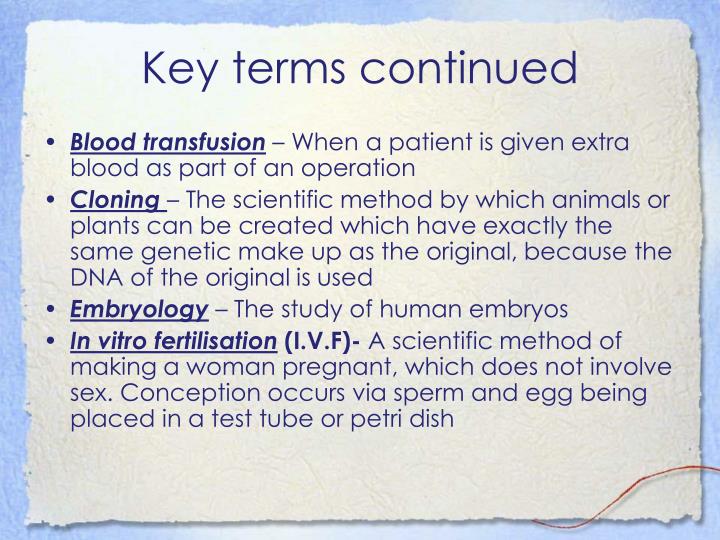 Key terms continued

• Blood transfusion – When a patient is given extra blood as part of an operation
• Cloning – The scientific method by which animals or plants can be created which have exactly the same genetic make up as the original, because the DNA of the original is used
• Embryology – The study of human embryos
• In vitro fertilisation (I.V.F)- A scientific method of making a woman pregnant, which does not involve sex. Conception occurs via sperm and egg being placed in a test tube or petri dish